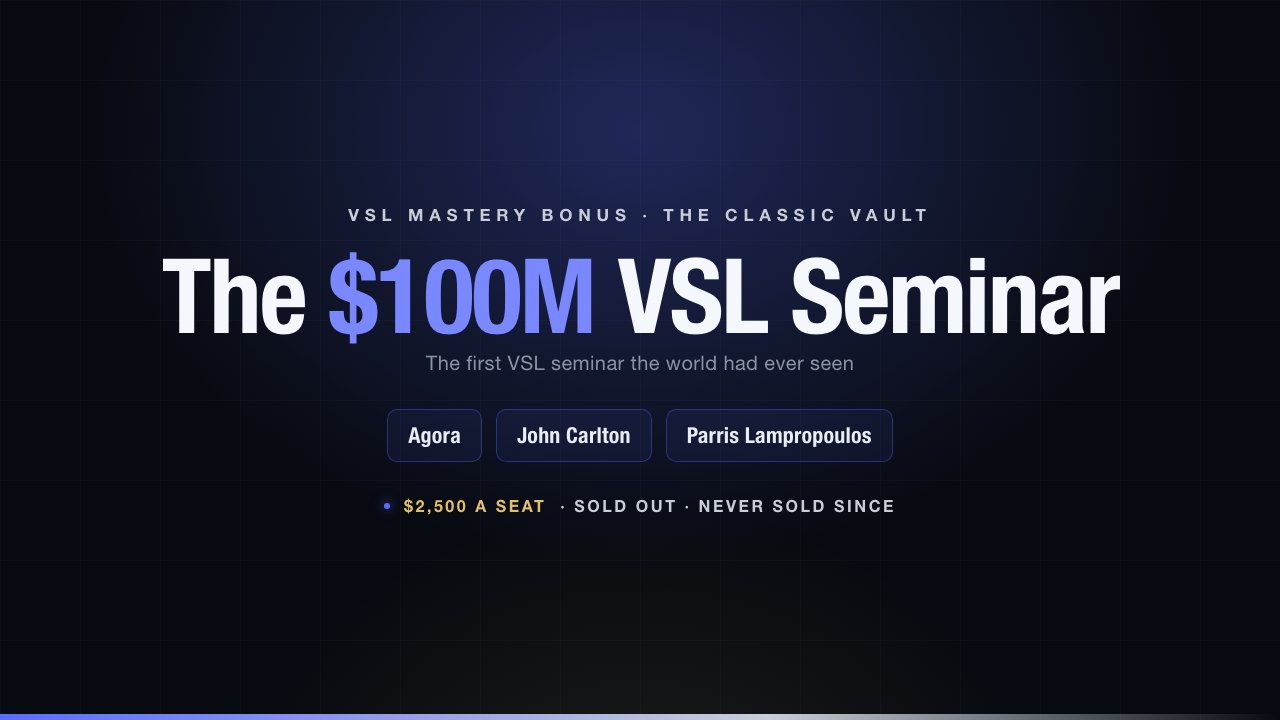 VSL MASTERY BONUS · THE CLASSIC VAULT

The $100M VSL Seminar

The first VSL seminar the world had ever seen

Agora

John Carlton

Parris Lampropoulos

$2,500 A SEAT · SOLD OUT · NEVER SOLD SINCE